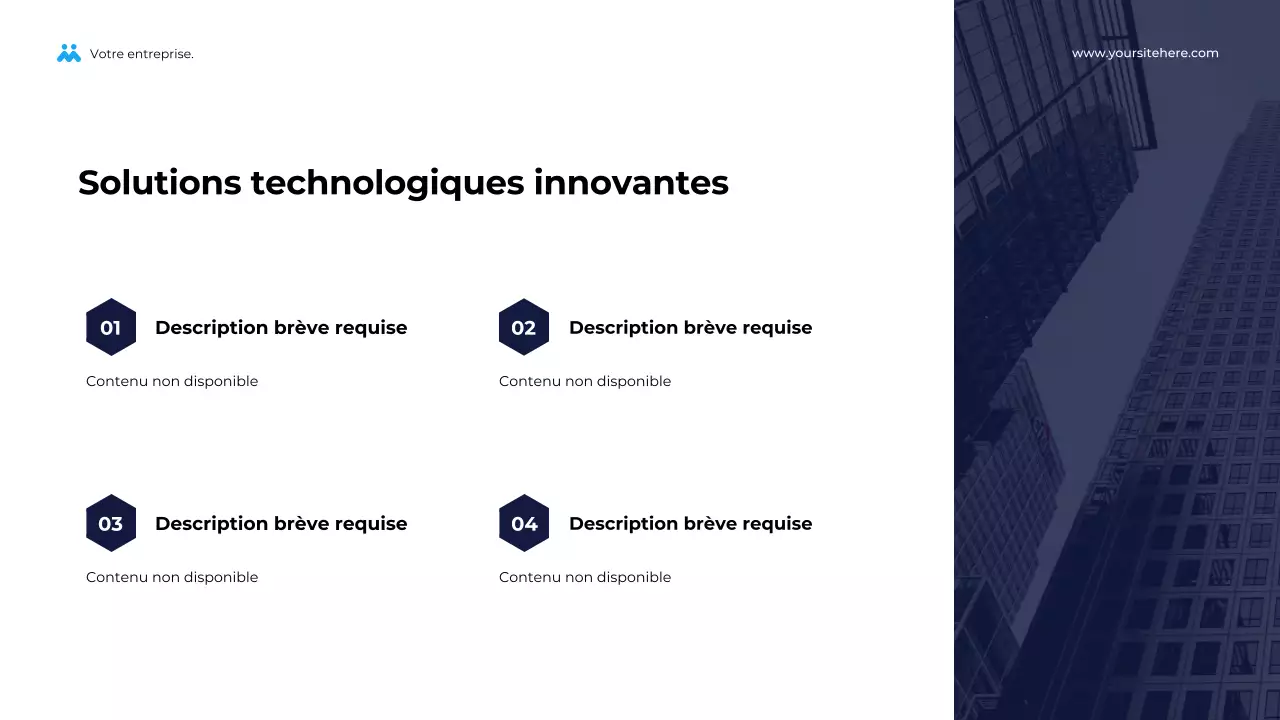 Votre entreprise.

www.yoursitehere.com

Solutions technologiques innovantes

01 Description brève requise

Contenu non disponible

02 Description brève requise

Contenu non disponible

03 Description brève requise

Contenu non disponible

04 Description brève requise

Contenu non disponible